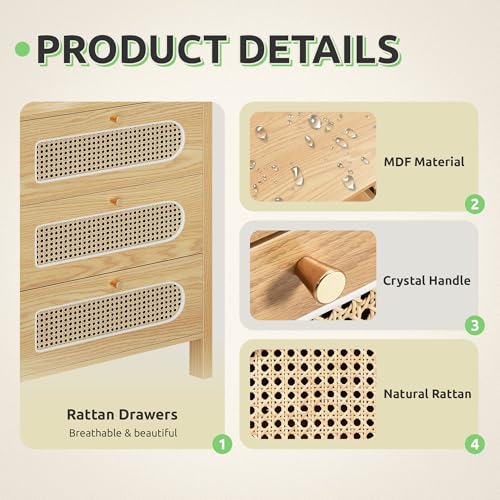 PRODUCT DETAILS

Rattan Drawers
Breathable & beautiful
1

MDF Material
2

Crystal Handle
3

Natural Rattan
4